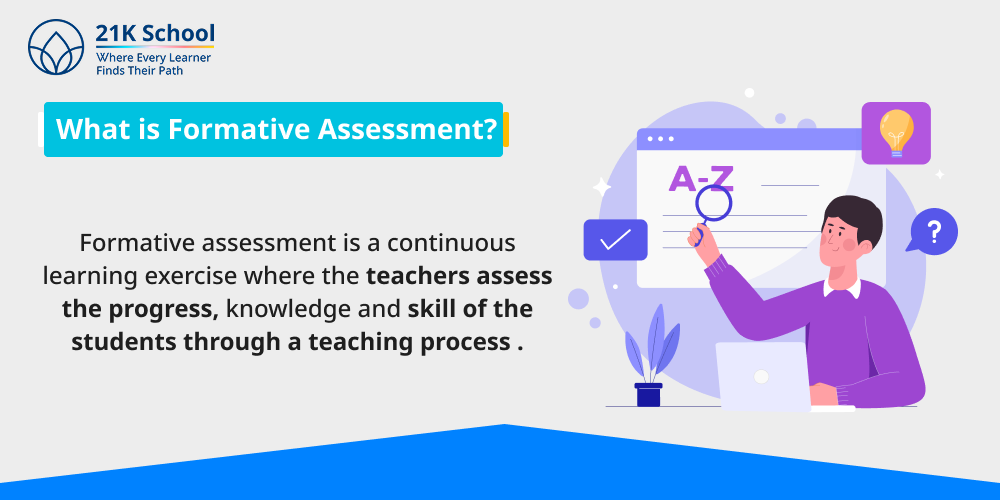 21K School
Where Every Learner Finds Their Path

What is Formative Assessment?

Formative assessment is a continuous learning exercise where the teachers assess the progress, knowledge and skill of the students through a teaching process .

A-Z

?